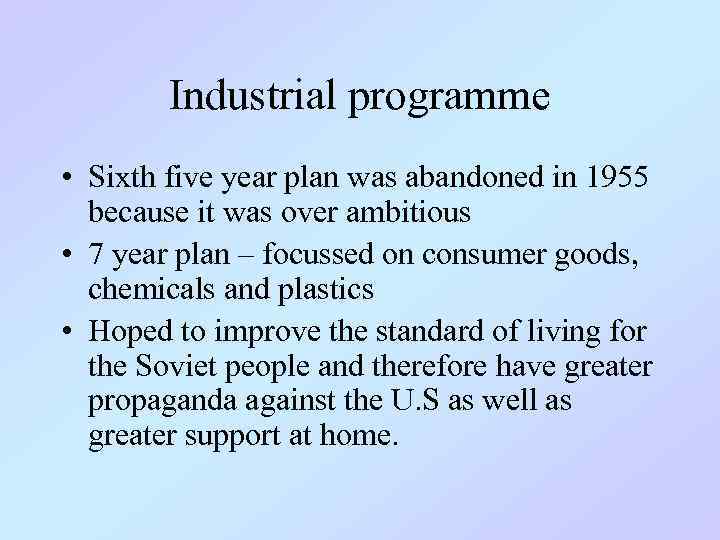 Industrial programme

• Sixth five year plan was abandoned in 1955 because it was over ambitious
• 7 year plan – focussed on consumer goods, chemicals and plastics
• Hoped to improve the standard of living for the Soviet people and therefore have greater propaganda against the U.S as well as greater support at home.